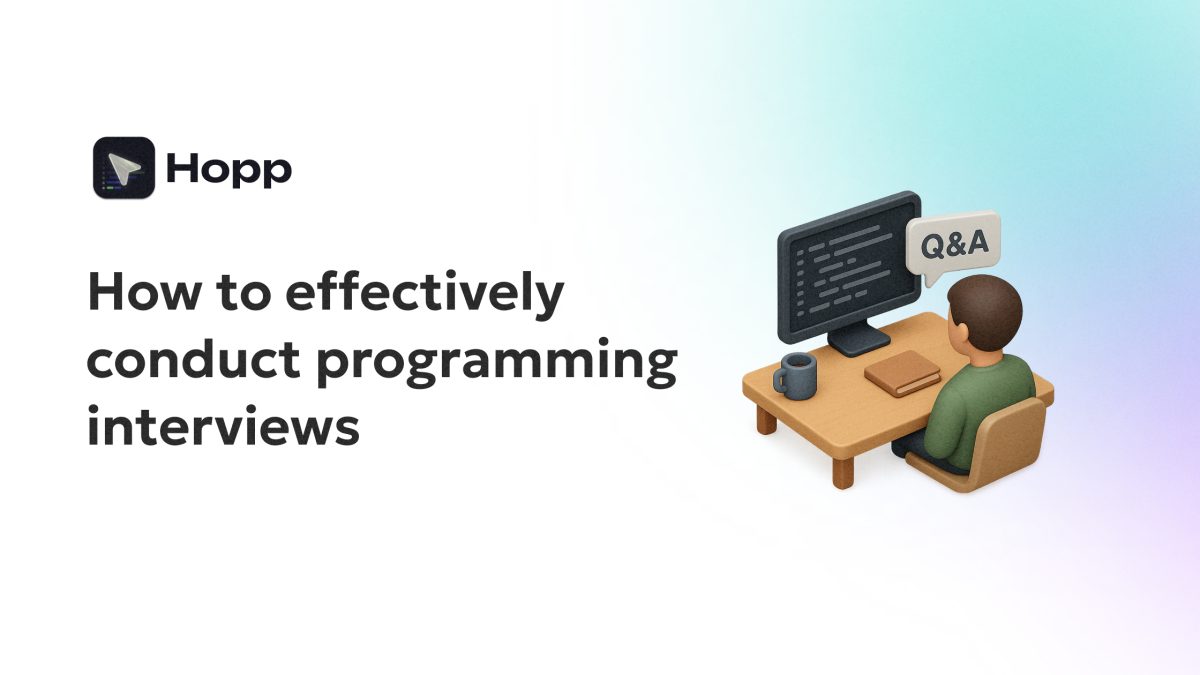 Hopp

How to effectively conduct programming interviews

Q&A